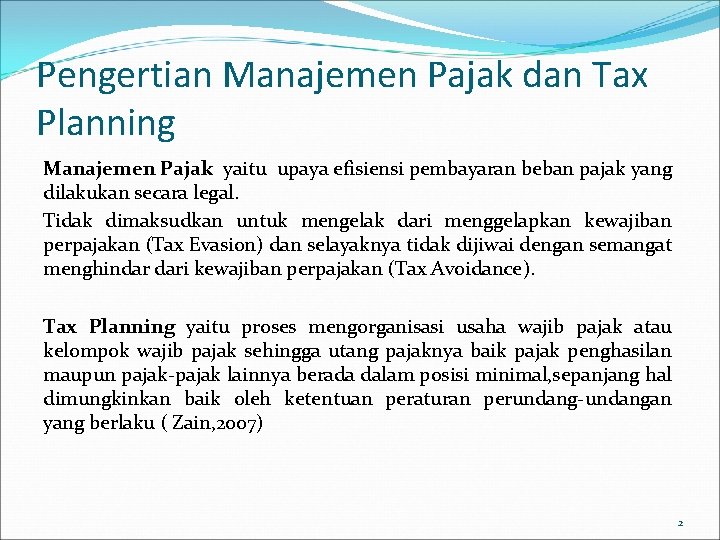 Pengertian Manajemen Pajak dan Tax Planning

Manajemen Pajak yaitu upaya efisiensi pembayaran beban pajak yang dilakukan secara legal.

Tidak dimaksudkan untuk mengelak dari menggelapkan kewajiban perpajakan (Tax Evasion) dan selayaknya tidak dijiwai dengan semangat menghindar dari kewajiban perpajakan (Tax Avoidance).

Tax Planning yaitu proses mengorganisasi usaha wajib pajak atau kelompok wajib pajak sehingga utang pajaknya baik pajak penghasilan maupun pajak-pajak lainnya berada dalam posisi minimal,sepanjang hal dimungkinkan baik oleh ketentuan peraturan perundang-undangan yang berlaku ( Zain,2007)

2